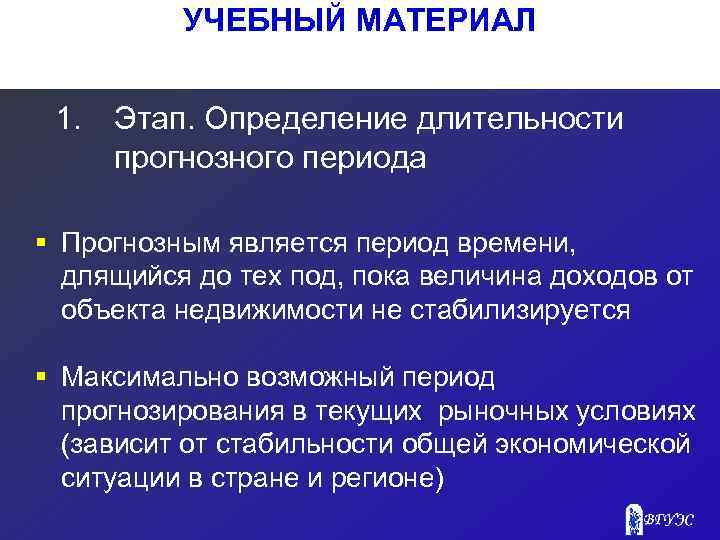 УЧЕБНЫЙ МАТЕРИАЛ

1. Этап. Определение длительности прогнозного периода

▪ Прогнозным является период времени, длящийся до тех под, пока величина доходов от объекта недвижимости не стабилизируется

▪ Максимально возможный период прогнозирования в текущих рыночных условиях (зависит от стабильности общей экономической ситуации в стране и регионе)

ВГУЭС